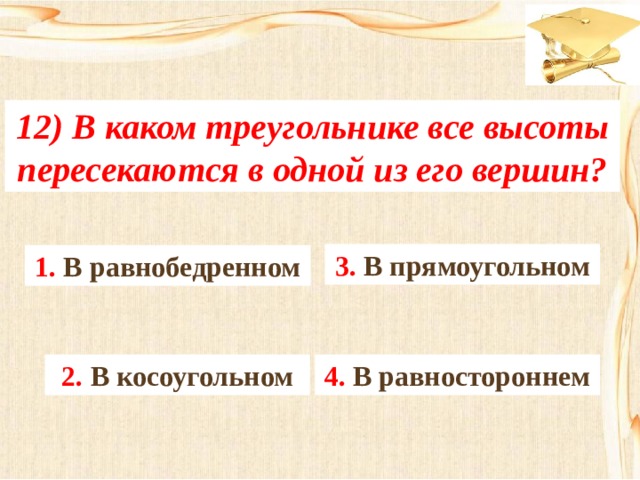 12) В каком треугольнике все высоты пересекаются в одной из его вершин?

1. В равнобедренном

3. В прямоугольном

2. В косоугольном

4. В равностороннем